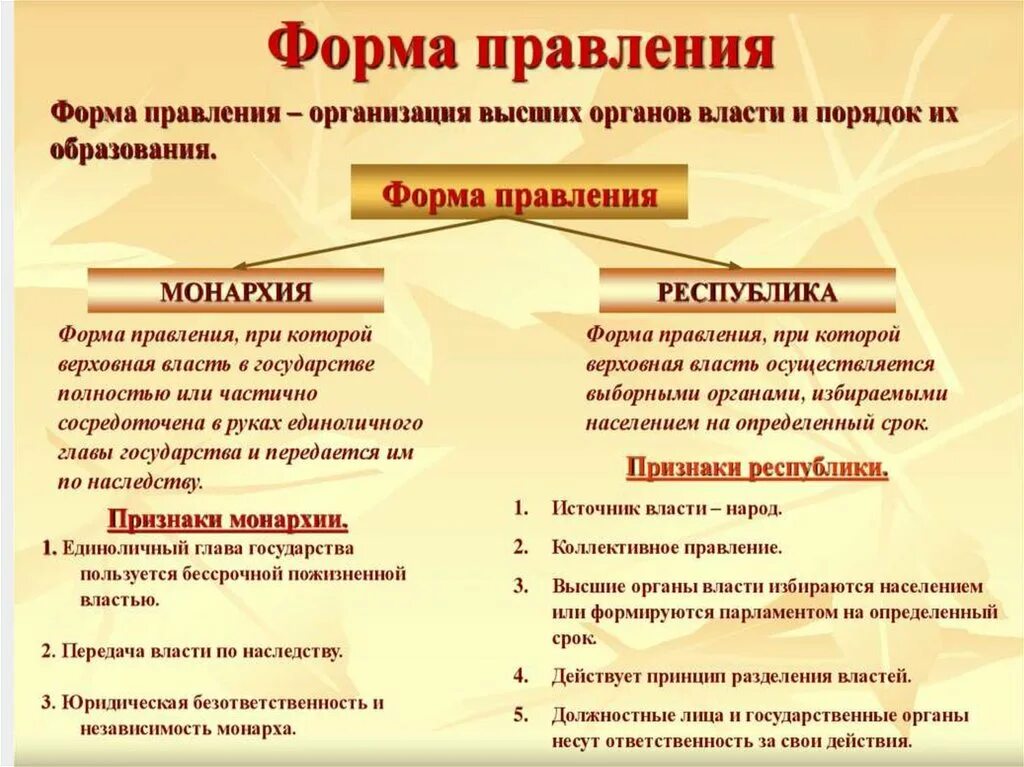 Форма правления

Форма правления – организация высших органов власти и порядок их образования.

Форма правления

МОНАРХИЯ

Форма правления, при которой верховная власть в государстве полностью или частично сосредоточена в руках единоличного главы государства и передается им по наследству.

Признаки монархии.

1. Единоличный глава государства пользуется бессрочной пожизненной властью.

2. Передача власти по наследству.

3. Юридическая безответственность и независимость монарха.

РЕСПУБЛИКА

Форма правления, при которой верховная власть осуществляется выборными органами, избираемыми населением на определенный срок.

Признаки республики.

1. Источник власти – народ.

2. Коллективное правление.

3. Высшие органы власти избираются населением или формируются парламентом на определенный срок.

4. Действует принцип разделения властей.

5. Должностные лица и государственные органы несут ответственность за свои действия.